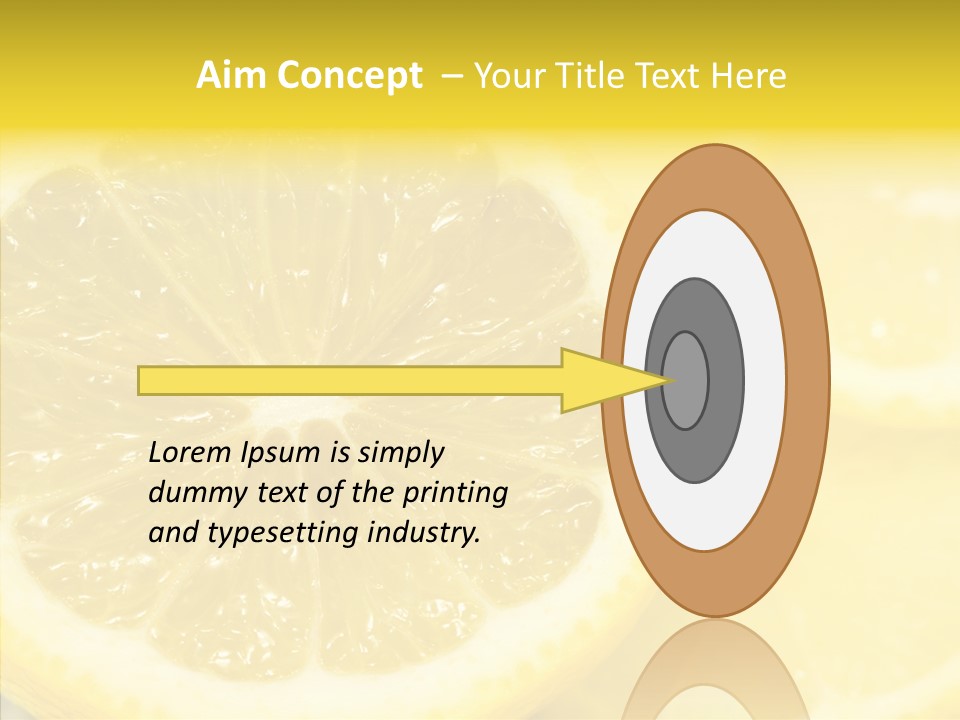 Aim Concept – Your Title Text Here

Lorem Ipsum is simply dummy text of the printing and typesetting industry.